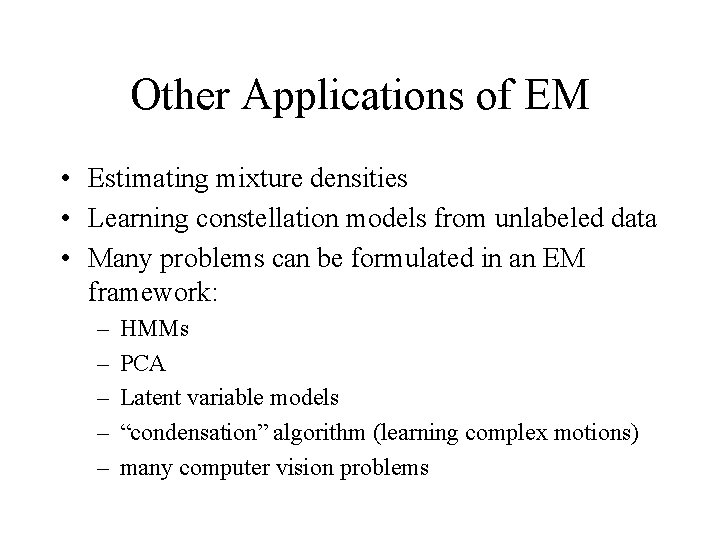 Other Applications of EM

• Estimating mixture densities
• Learning constellation models from unlabeled data
• Many problems can be formulated in an EM framework:
  – HMMs
  – PCA
  – Latent variable models
  – “condensation” algorithm (learning complex motions)
  – many computer vision problems